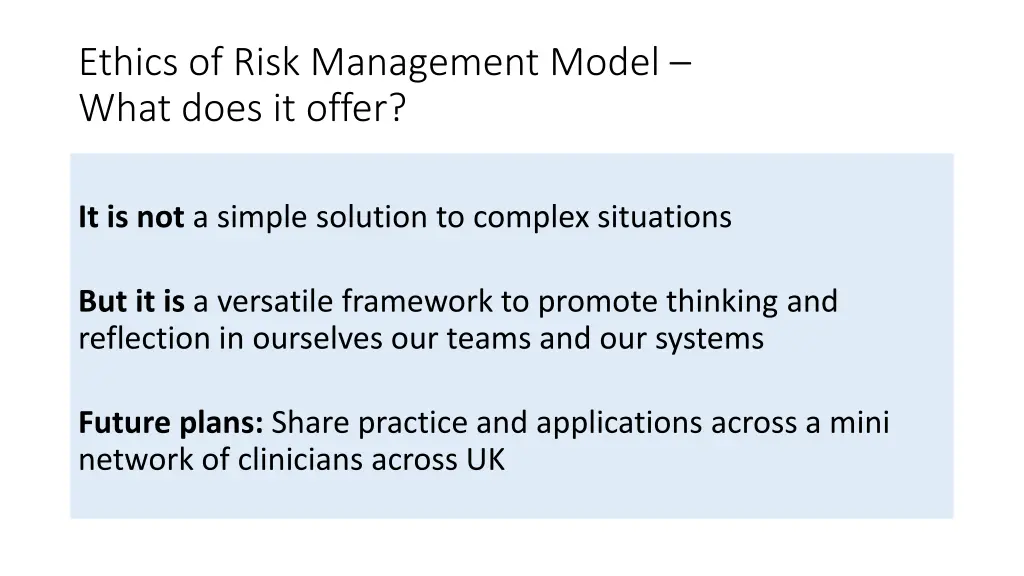 Ethics of Risk Management Model – What does it offer?

It is not a simple solution to complex situations

But it is a versatile framework to promote thinking and reflection in ourselves our teams and our systems

Future plans: Share practice and applications across a mini network of clinicians across UK